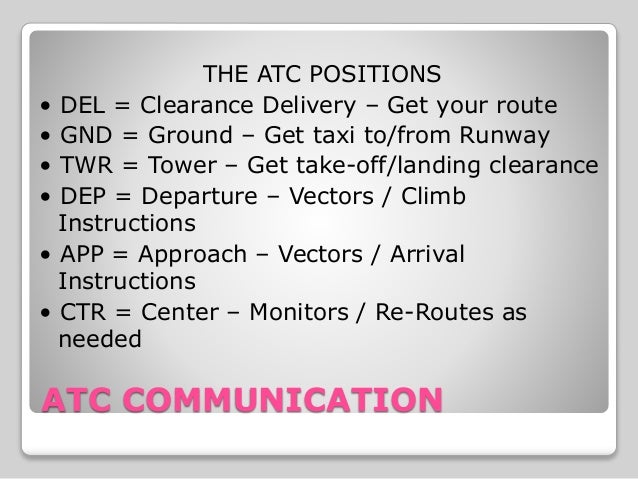 THE ATC POSITIONS

• DEL = Clearance Delivery – Get your route
• GND = Ground – Get taxi to/from Runway
• TWR = Tower – Get take-off/landing clearance
• DEP = Departure – Vectors / Climb Instructions
• APP = Approach – Vectors / Arrival Instructions
• CTR = Center – Monitors / Re-Routes as needed

ATC COMMUNICATION